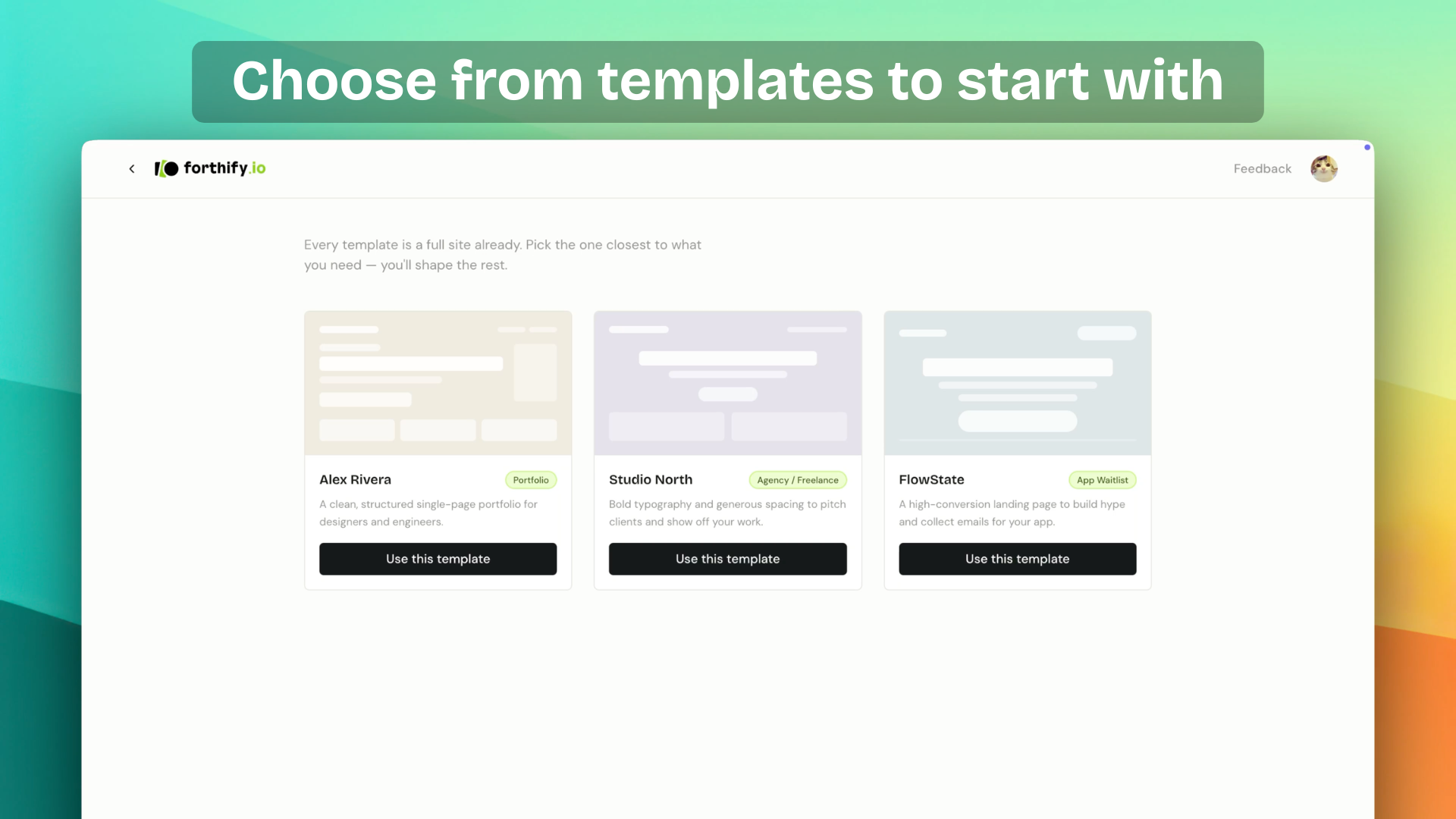 Choose from templates to start with

forthify.io

Feedback

Every template is a full site already. Pick the one closest to what you need — you'll shape the rest.

Alex Rivera
Portfolio
A clean, structured single-page portfolio for designers and engineers.
Use this template

Studio North
Agency / Freelance
Bold typography and generous spacing to pitch clients and show off your work.
Use this template

FlowState
App Waitlist
A high-conversion landing page to build hype and collect emails for your app.
Use this template